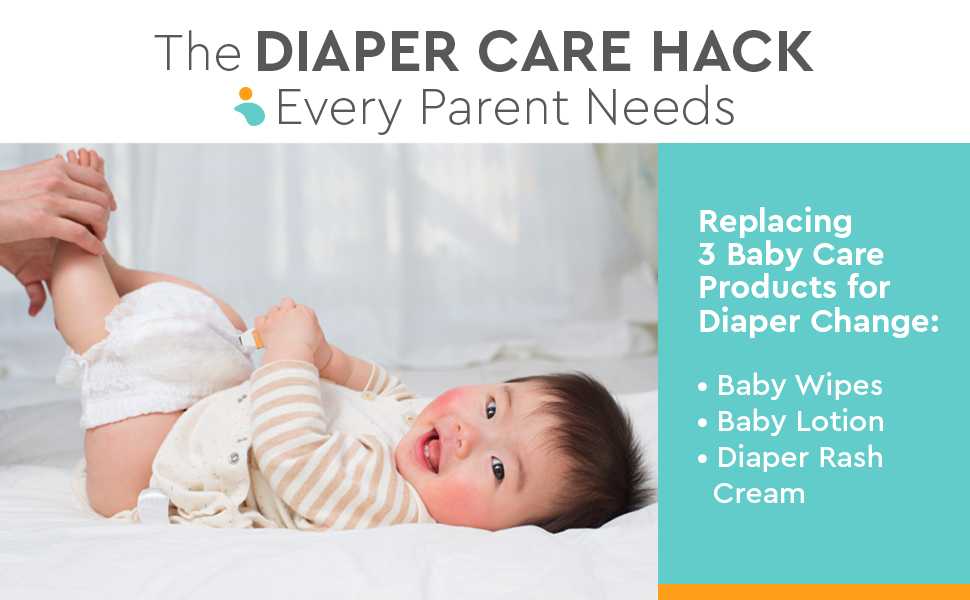 The DIAPER CARE HACK
Every Parent Needs

Replacing 3 Baby Care Products for Diaper Change:

• Baby Wipes
• Baby Lotion
• Diaper Rash Cream